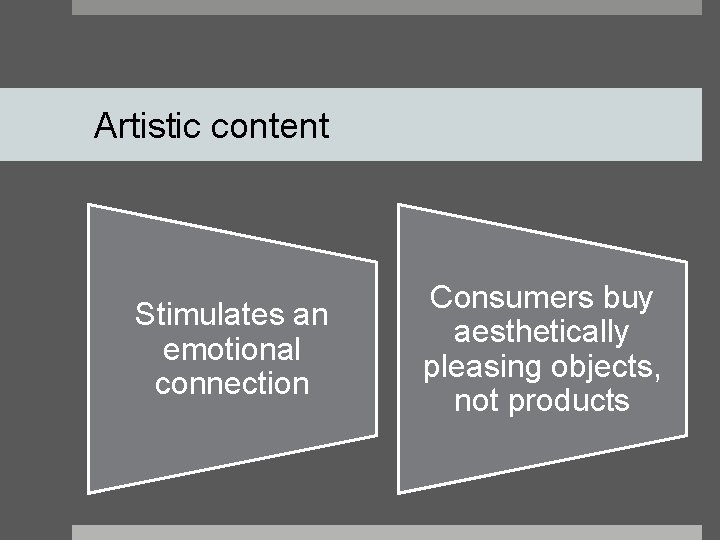 Artistic content

Stimulates an emotional connection

Consumers buy aesthetically pleasing objects, not products